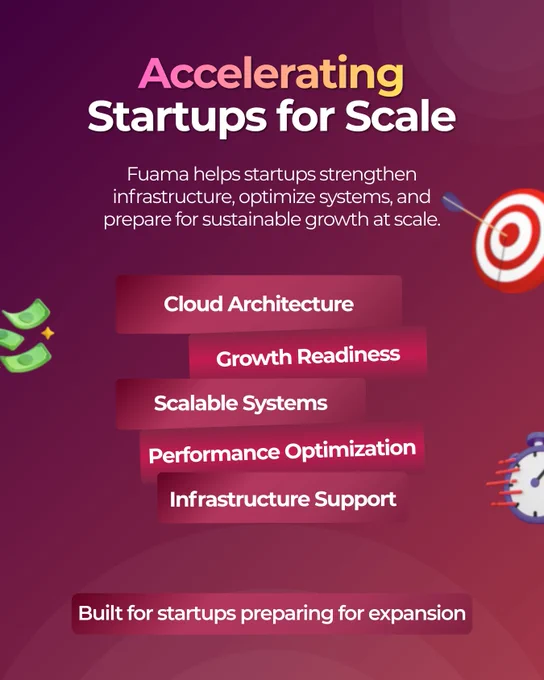 Accelerating
Startups for Scale

Fuama helps startups strengthen infrastructure, optimize systems, and prepare for sustainable growth at scale.

Cloud Architecture

Growth Readiness

Scalable Systems

Performance Optimization

Infrastructure Support

Built for startups preparing for expansion